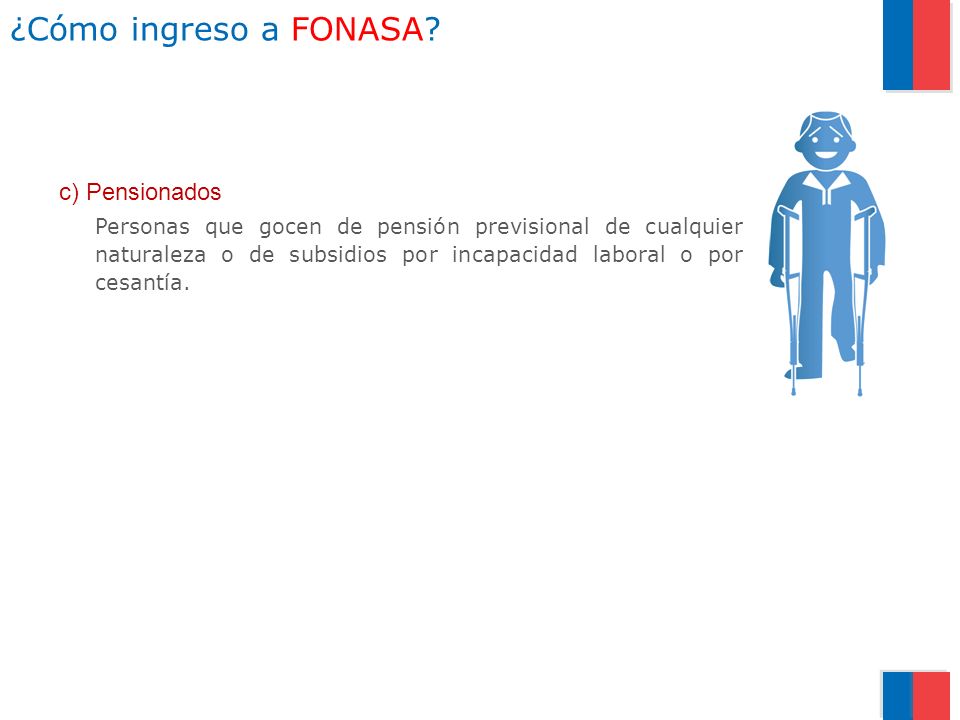 ¿Cómo ingreso a FONASA?

c) Pensionados

Personas que gocen de pensión previsional de cualquier naturaleza o de subsidios por incapacidad laboral o por cesantía.